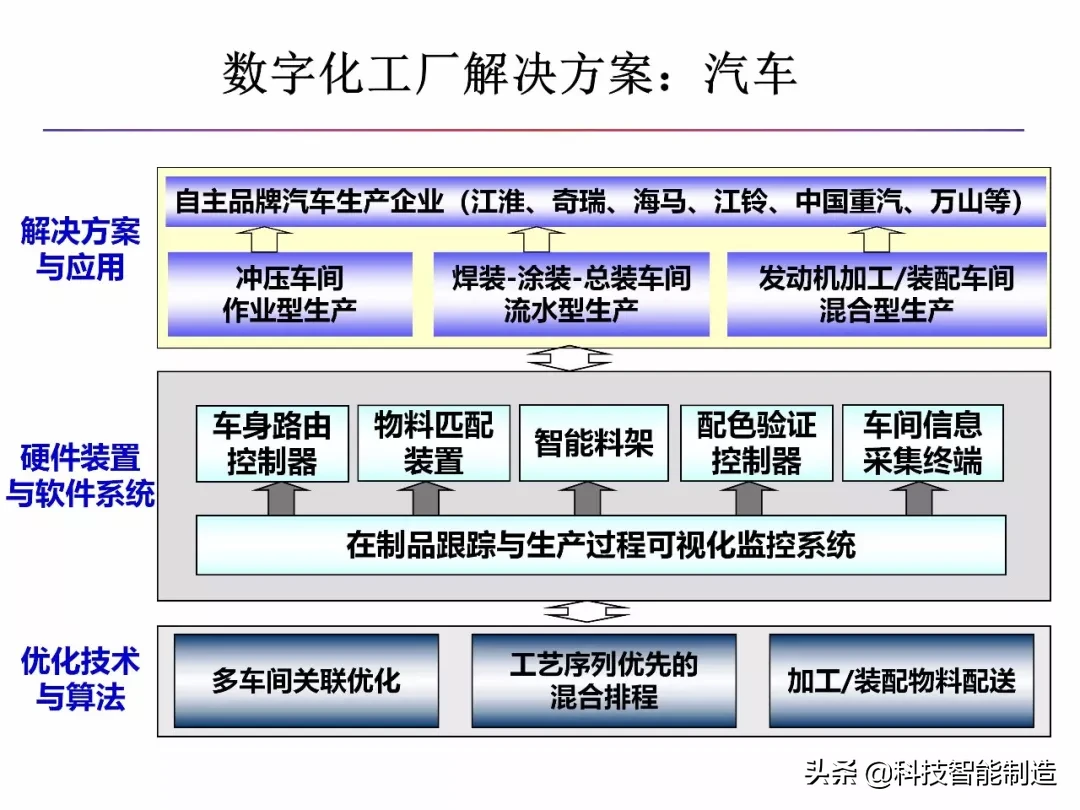 数字化工厂解决方案：汽车

解决方案与应用

自主品牌汽车生产企业（江淮、奇瑞、海马、江铃、中国重汽、万山等）

冲压车间
作业型生产

焊装-涂装-总装车间
流水型生产

发动机加工/装配车间
混合型生产

硬件装置与软件系统

车身路由控制器

物料匹配装置

智能料架

配色验证控制器

车间信息采集终端

在制品跟踪与生产过程可视化监控系统

优化技术与算法

多车间关联优化

工艺序列优先的混合排程

加工/装配物料配送

头条 @科技智能制造